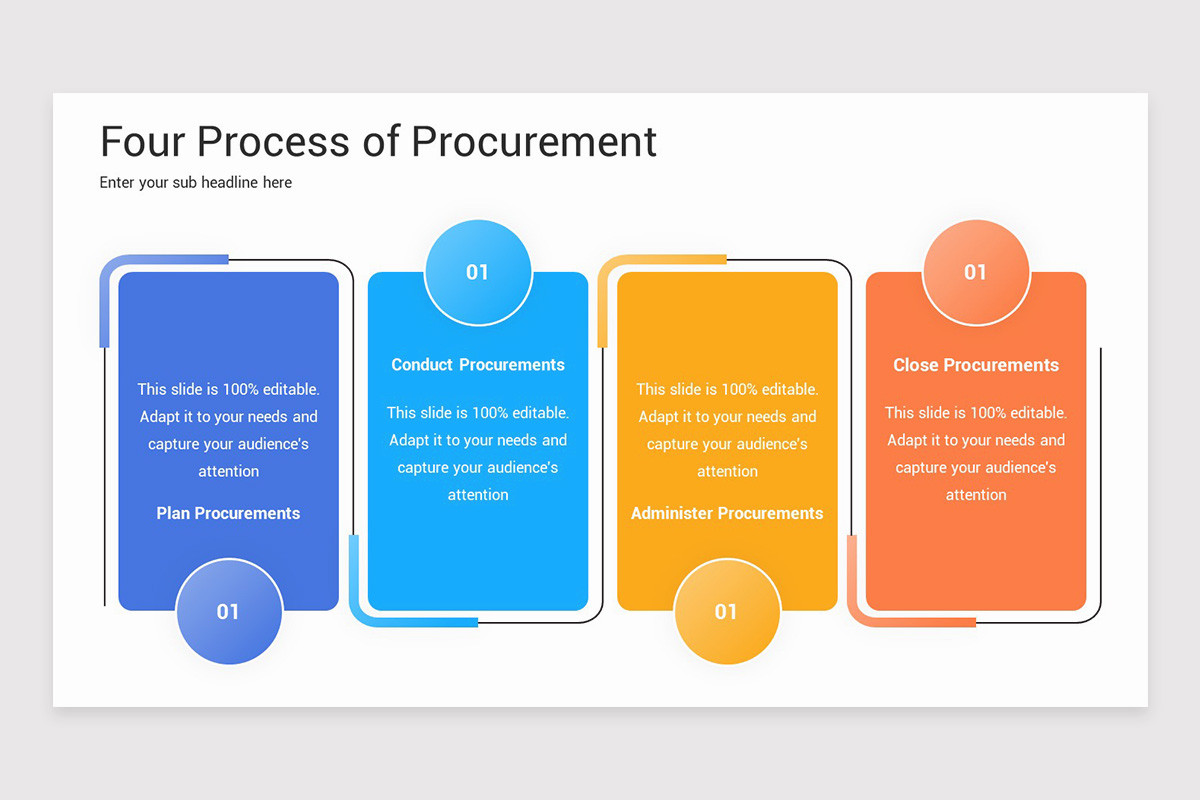 Four Process of Procurement

Enter your sub headline here

This slide is 100% editable. Adapt it to your needs and capture your audience's attention

Plan Procurements

01

01

Conduct Procurements

This slide is 100% editable. Adapt it to your needs and capture your audience's attention

This slide is 100% editable. Adapt it to your needs and capture your audience's attention

Administer Procurements

01

01

Close Procurements

This slide is 100% editable. Adapt it to your needs and capture your audience's attention